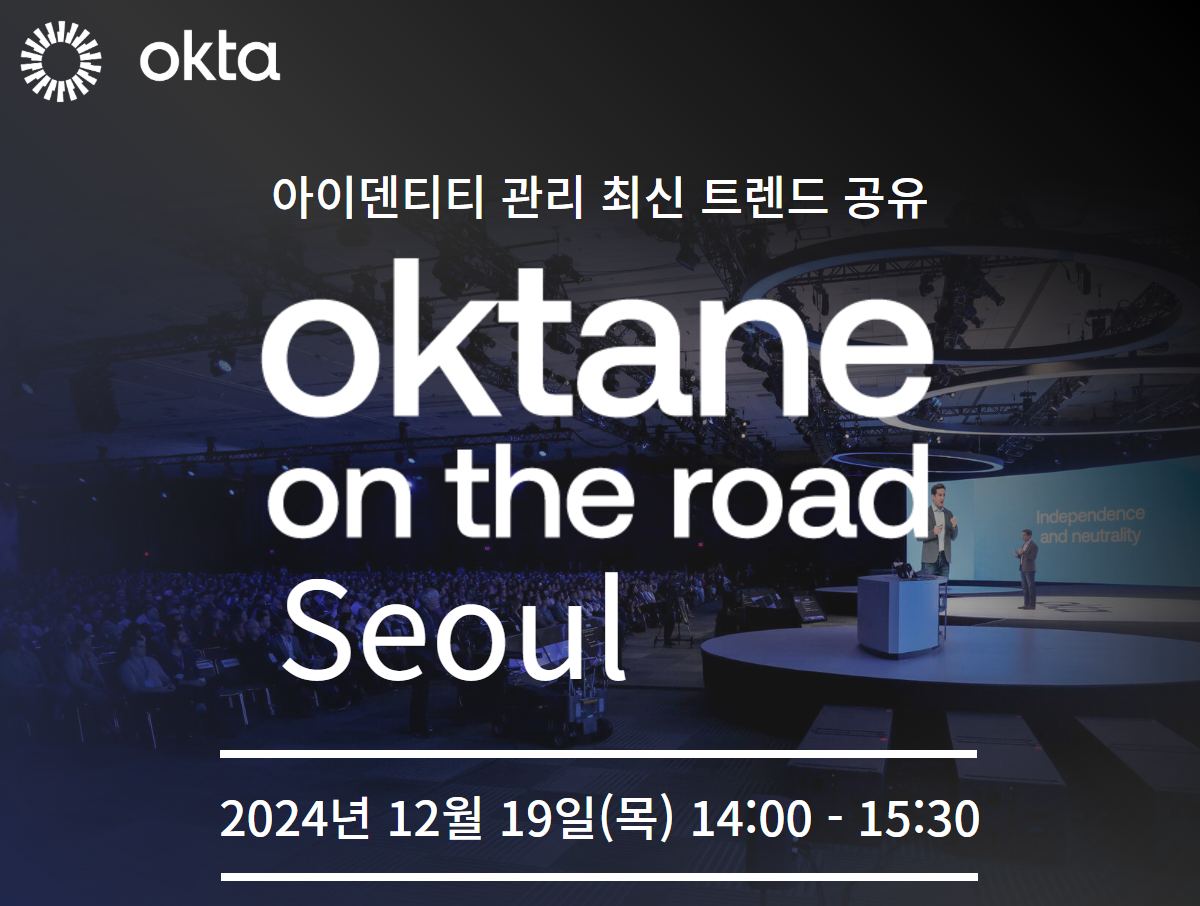 okta

아이덴티티 관리 최신 트렌드 공유

oktane on the road Seoul

Independence and neutrality

2024년 12월 19일(목) 14:00 - 15:30